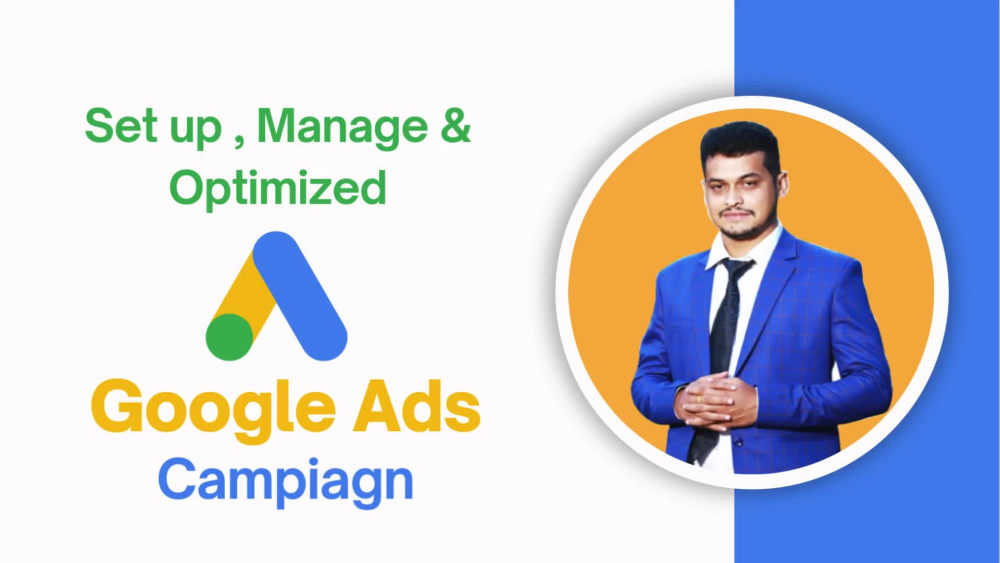 Set up , Manage &
Optimized

Google Ads
Campiagn